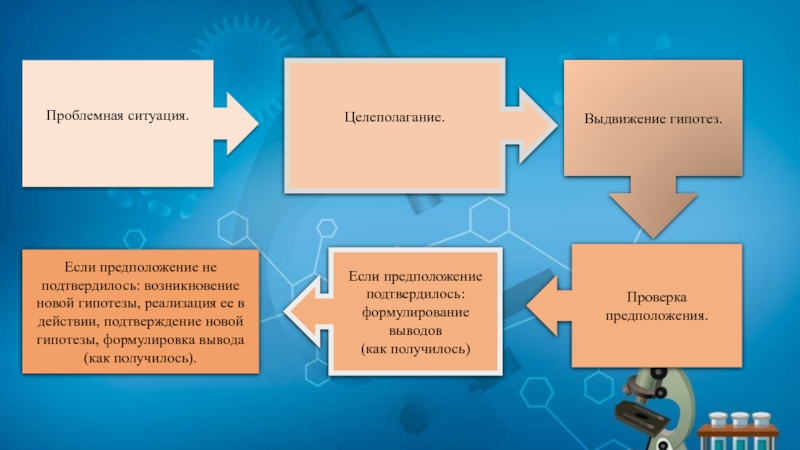 Проблемная ситуация.

Целеполагание.

Выдвижение гипотез.

Проверка предположения.

Если предположение подтвердилось: формулирование выводов (как получилось)

Если предположение не подтвердилось: возникновение новой гипотезы, реализация ее в действии, подтверждение новой гипотезы, формулировка вывода (как получилось).